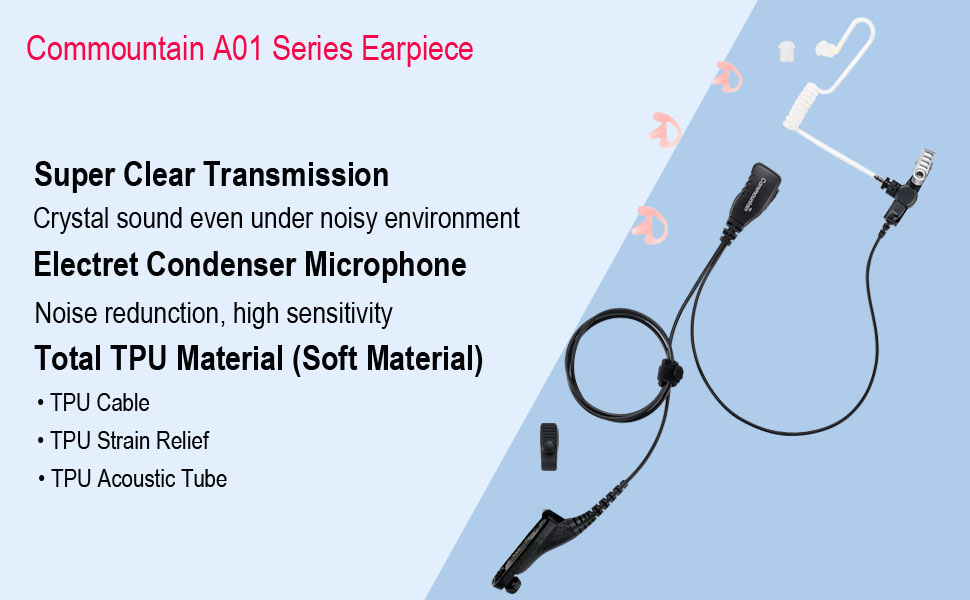 Commountain A01 Series Earpiece

Super Clear Transmission

Crystal sound even under noisy environment

Electret Condenser Microphone

Noise redunction, high sensitivity

Total TPU Material (Soft Material)

• TPU Cable

• TPU Strain Relief

• TPU Acoustic Tube

Commountain